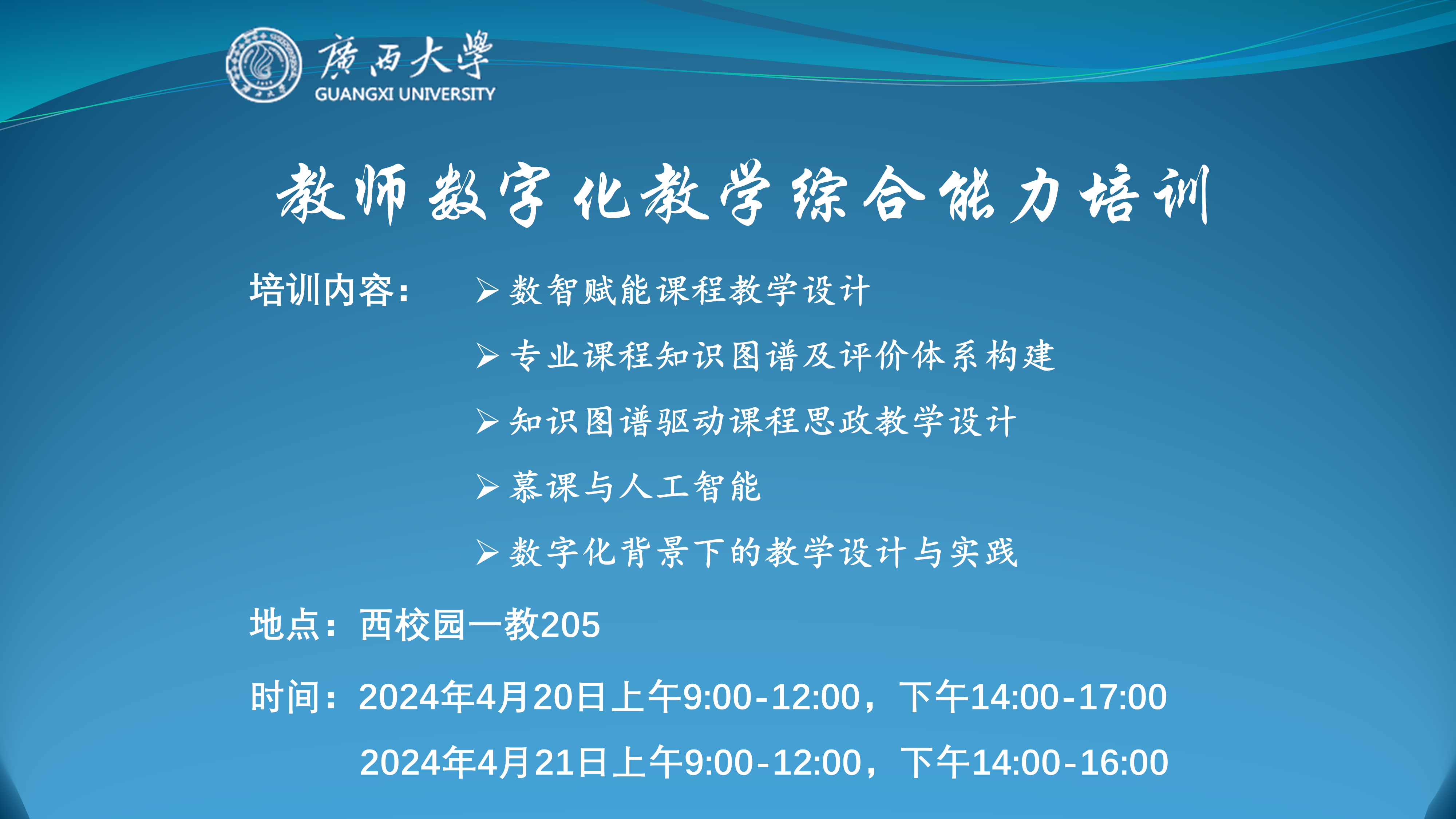 廣西大學
GUANGXI UNIVERSITY

教师数字化教学综合能力培训

培训内容：
➢ 数智赋能课程教学设计
➢ 专业课程知识图谱及评价体系构建
➢ 知识图谱驱动课程思政教学设计
➢ 慕课与人工智能
➢ 数字化背景下的教学设计与实践

地点：西校园一教205

时间：2024年4月20日上午9:00-12:00，下午14:00-17:00
2024年4月21日上午9:00-12:00，下午14:00-16:00